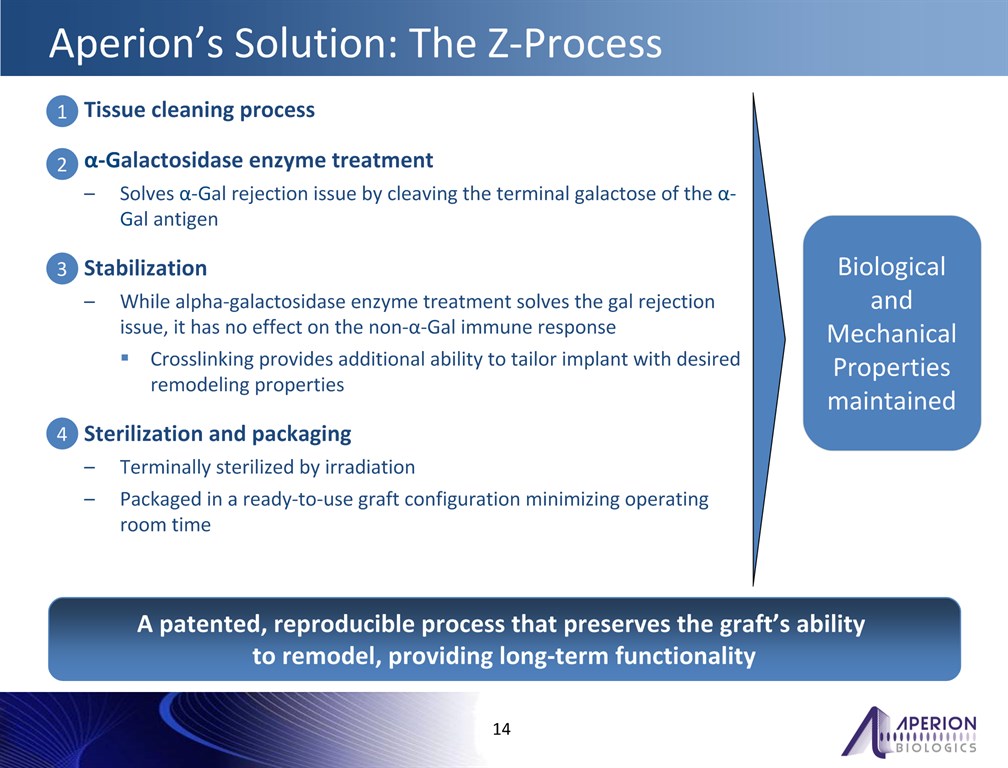 Aperion's Solution: The Z-Process

1 Tissue cleaning process

2 α-Galactosidase enzyme treatment

– Solves α-Gal rejection issue by cleaving the terminal galactose of the α-Gal antigen

3 Stabilization

– While alpha-galactosidase enzyme treatment solves the gal rejection issue, it has no effect on the non-α-Gal immune response

▪ Crosslinking provides additional ability to tailor implant with desired remodeling properties

4 Sterilization and packaging

– Terminally sterilized by irradiation

– Packaged in a ready-to-use graft configuration minimizing operating room time

Biological and Mechanical Properties maintained

A patented, reproducible process that preserves the graft's ability to remodel, providing long-term functionality

14

APERION BIOLOGICS